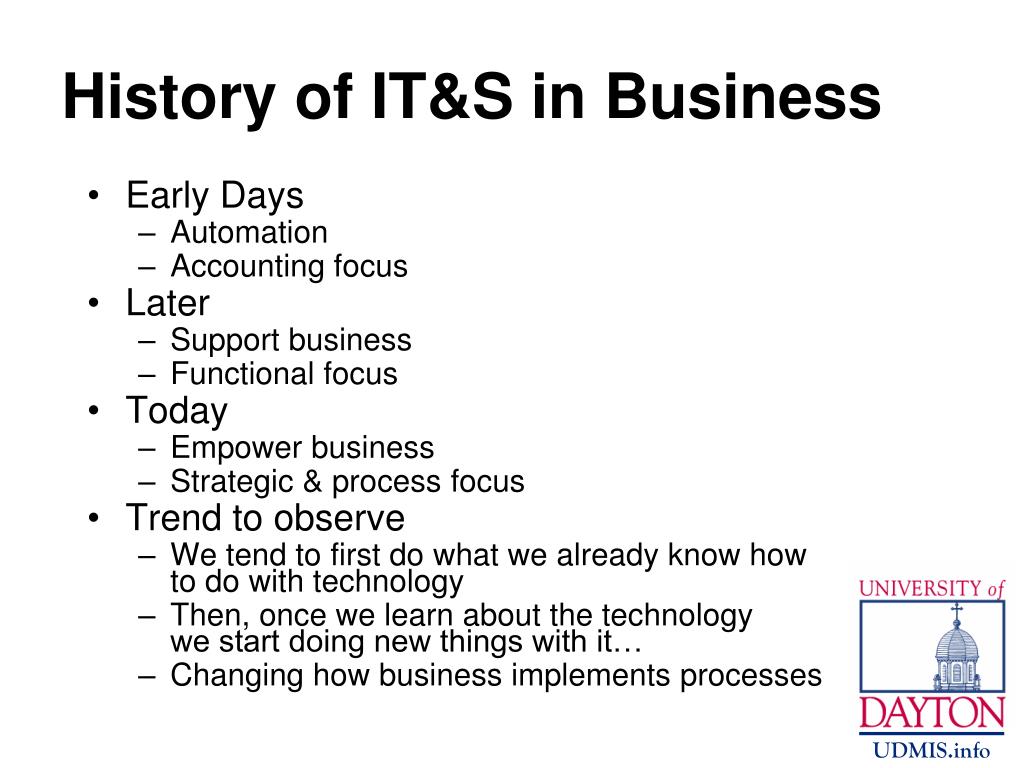 History of IT&S in Business

• Early Days
– Automation
– Accounting focus
• Later
– Support business
– Functional focus
• Today
– Empower business
– Strategic & process focus
• Trend to observe
– We tend to first do what we already know how to do with technology
– Then, once we learn about the technology we start doing new things with it…
– Changing how business implements processes

UNIVERSITY of DAYTON
UDMIS.info